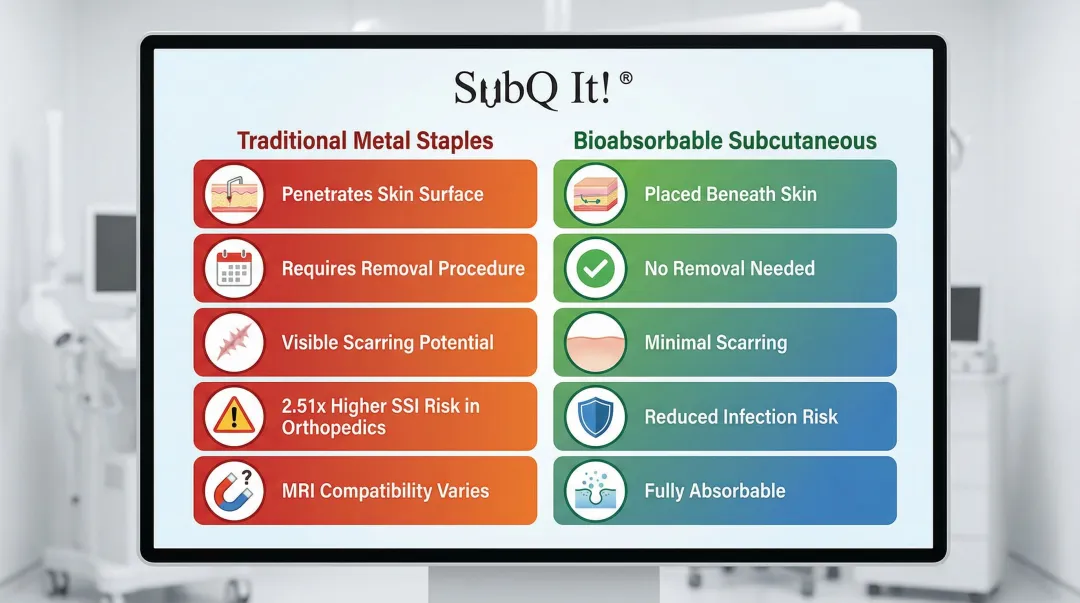 SubQ It!®

Traditional Metal Staples

Penetrates Skin Surface

Requires Removal Procedure

Visible Scarring Potential

2.51x Higher SSI Risk in Orthopedics

MRI Compatibility Varies

Bioabsorbable Subcutaneous

Placed Beneath Skin

No Removal Needed

Minimal Scarring

Reduced Infection Risk

Fully Absorbable